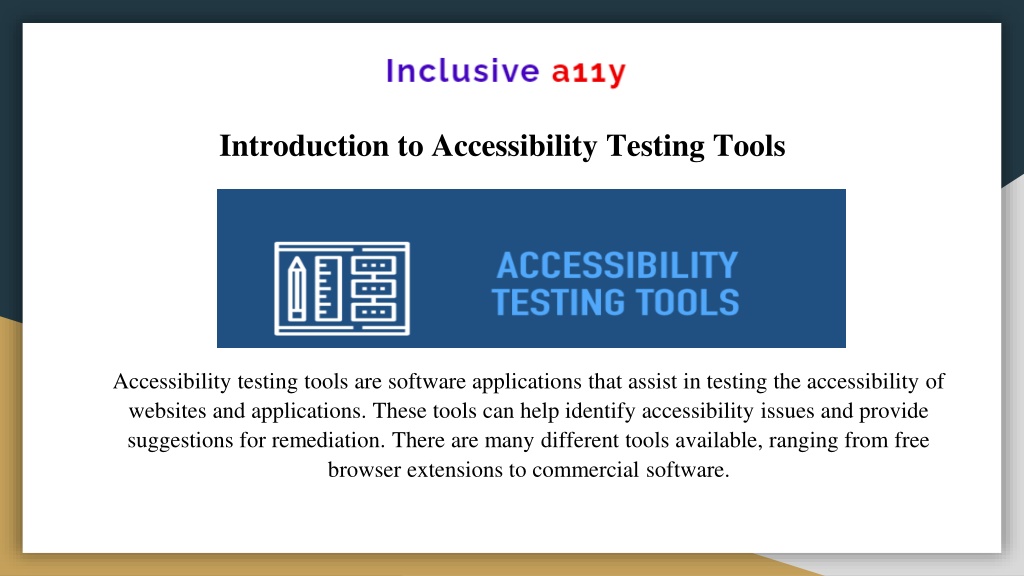 Inclusive a11y

Introduction to Accessibility Testing Tools

ACCESSIBILITY TESTING TOOLS

Accessibility testing tools are software applications that assist in testing the accessibility of websites and applications. These tools can help identify accessibility issues and provide suggestions for remediation. There are many different tools available, ranging from free browser extensions to commercial software.